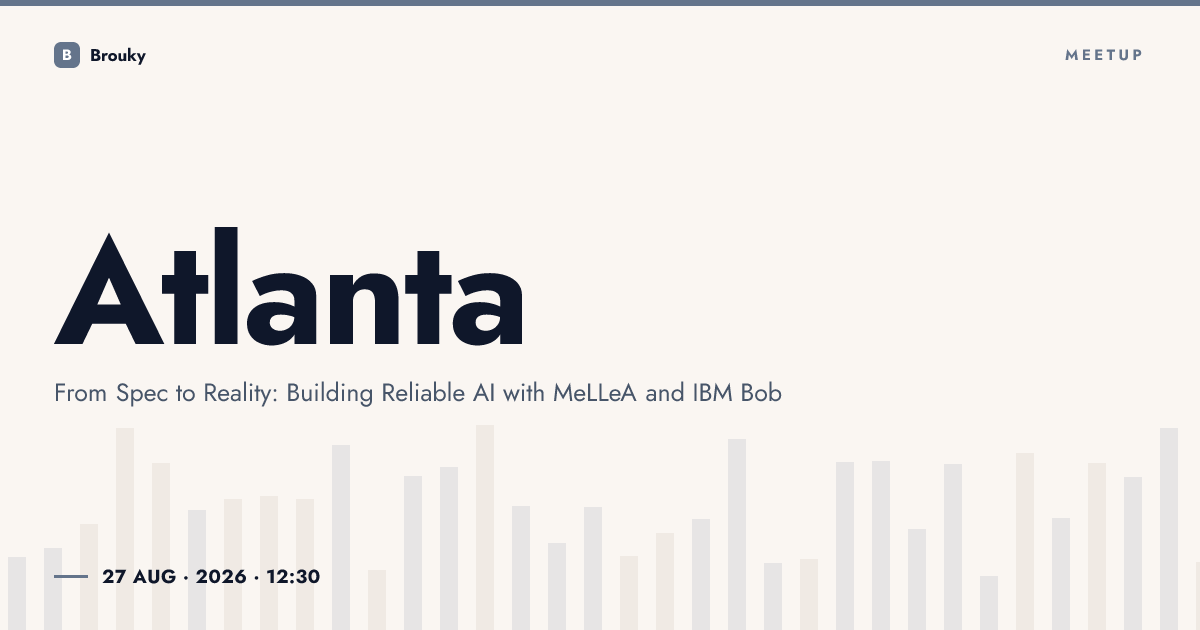 B Brouky

MEETUP

Atlanta

From Spec to Reality: Building Reliable AI with MeLLeA and IBM Bob

27 AUG · 2026 · 12:30